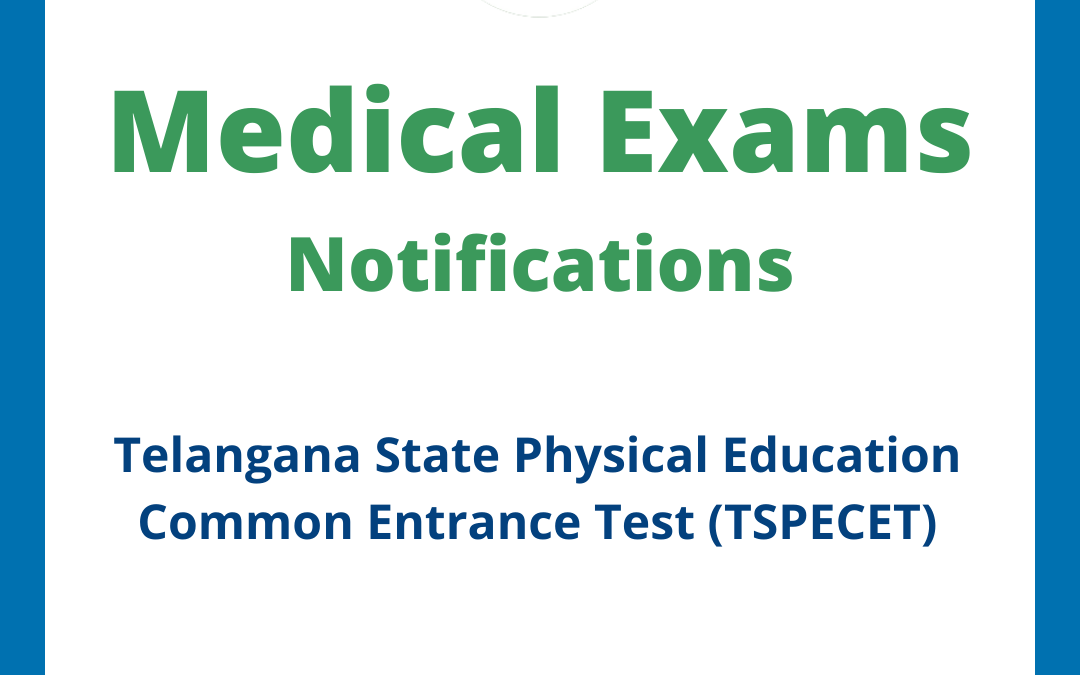 Medical Exams
Notifications

Telangana State Physical Education Common Entrance Test (TSPECET)